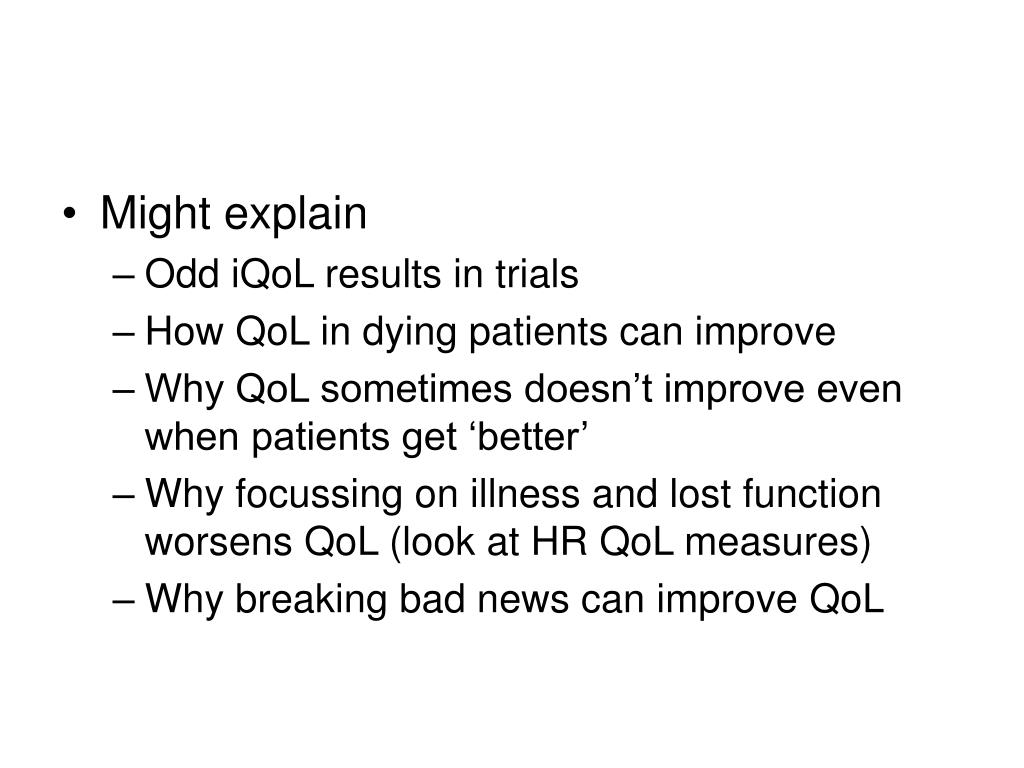 • Might explain
– Odd iQoL results in trials
– How QoL in dying patients can improve
– Why QoL sometimes doesn’t improve even when patients get ‘better’
– Why focussing on illness and lost function worsens QoL (look at HR QoL measures)
– Why breaking bad news can improve QoL